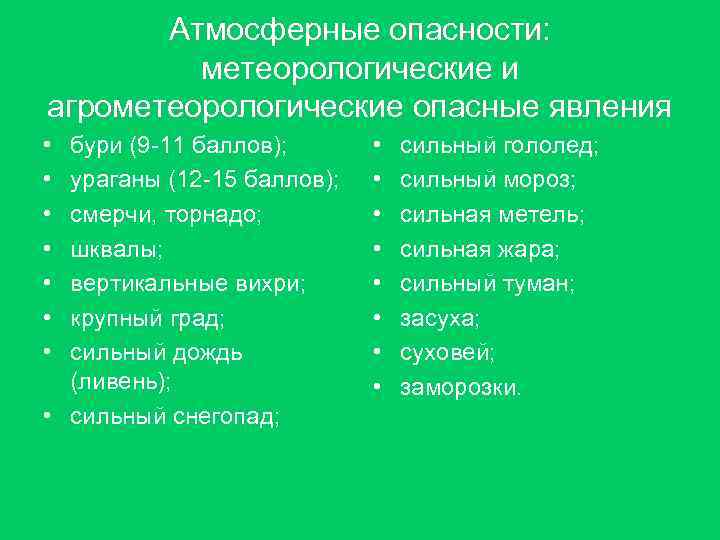 Атмосферные опасности: метеорологические и агрометеорологические опасные явления

• бури (9-11 баллов);
• ураганы (12-15 баллов);
• смерчи, торнадо;
• шквалы;
• вертикальные вихри;
• крупный град;
• сильный дождь (ливень);
• сильный снегопад;

• сильный гололед;
• сильный мороз;
• сильная метель;
• сильная жара;
• сильный туман;
• засуха;
• суховей;
• заморозки.